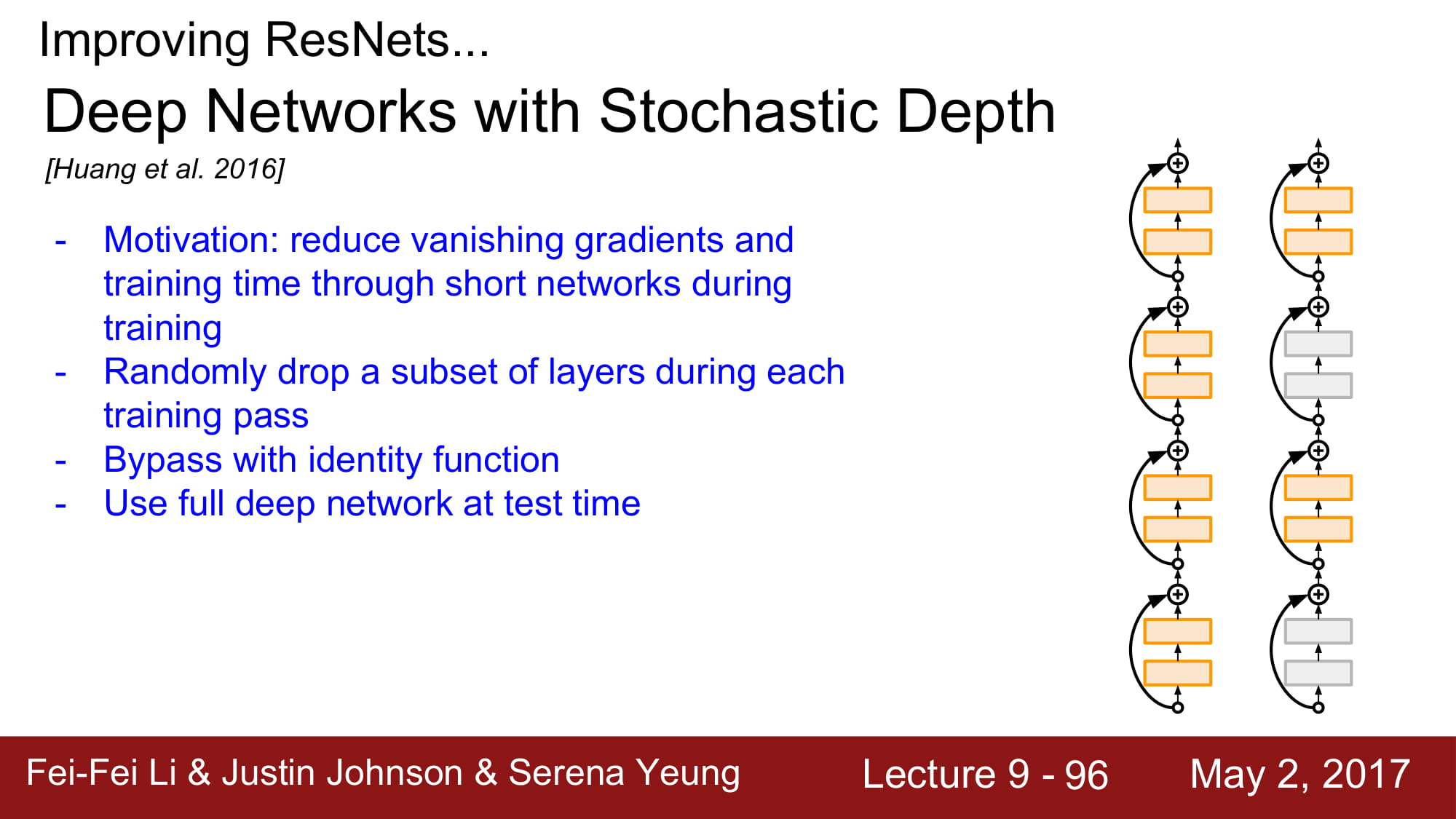 Improving ResNets...

Deep Networks with Stochastic Depth

[Huang et al. 2016]

- Motivation: reduce vanishing gradients and training time through short networks during training
- Randomly drop a subset of layers during each training pass
- Bypass with identity function
- Use full deep network at test time

Fei-Fei Li & Justin Johnson & Serena Yeung

Lecture 9 - 96

May 2, 2017